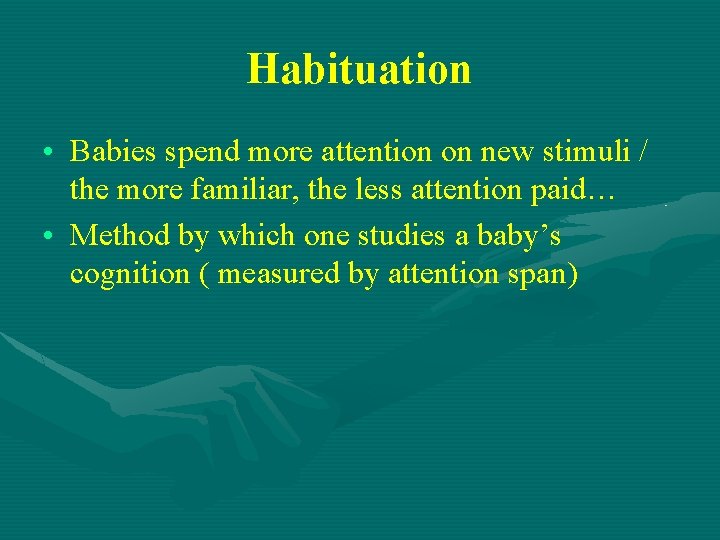 Habituation

• Babies spend more attention on new stimuli / the more familiar, the less attention paid…
• Method by which one studies a baby’s cognition ( measured by attention span)